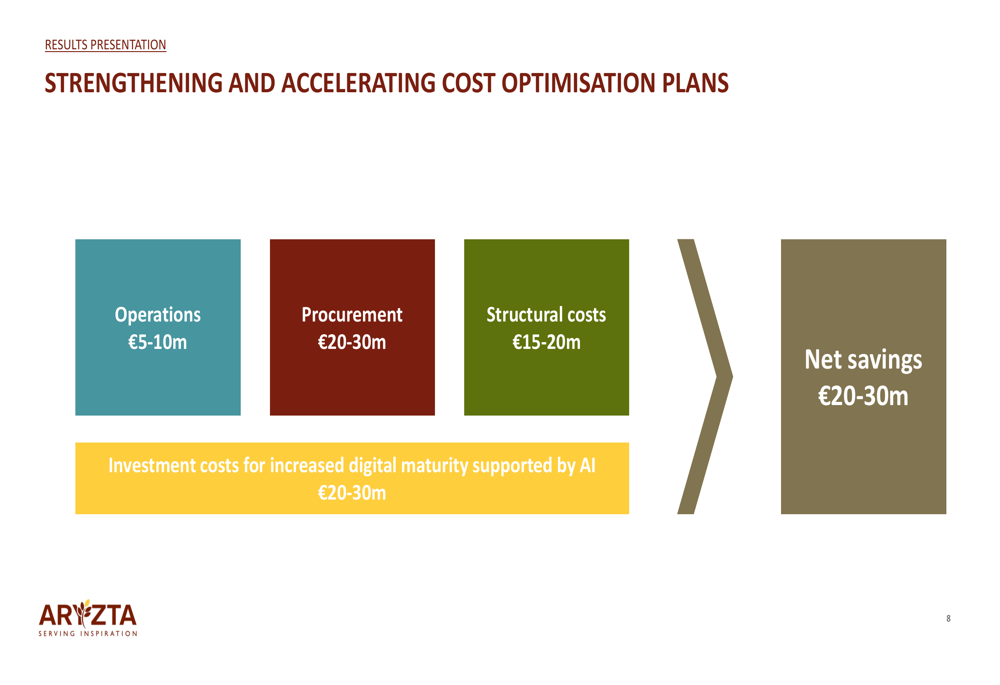 RESULTS PRESENTATION

STRENGTHENING AND ACCELERATING COST OPTIMISATION PLANS

Operations
€5-10m

Procurement
€20-30m

Structural costs
€15-20m

Investment costs for increased digital maturity supported by AI
€20-30m

Net savings
€20-30m

ARYZTA
SERVING INSPIRATION

8